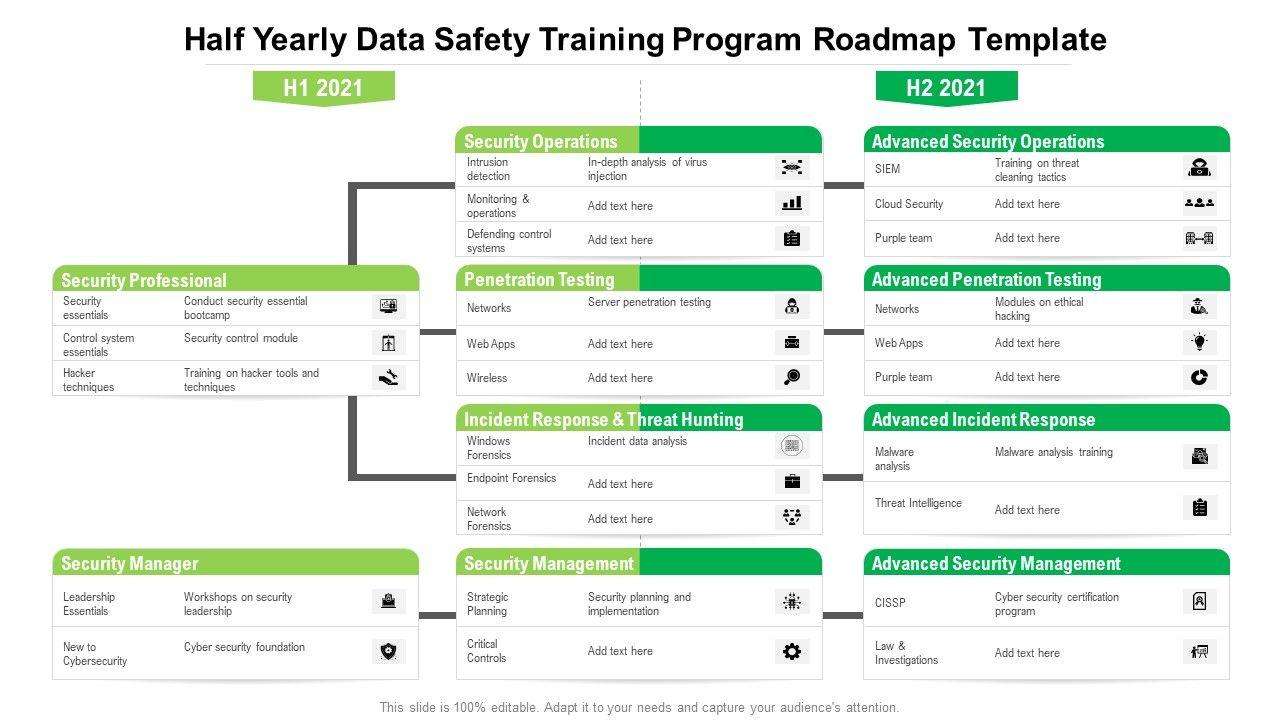 Half Yearly Data Safety Training Program Roadmap Template

H1 2021

H2 2021

Security Professional

| Security essentials | Conduct security essential bootcamp |
|---|---|
| Control system essentials | Security control module |
| Hacker techniques | Training on hacker tools and techniques |

Security Manager

| Leadership Essentials | Workshops on security leadership |
|---|---|
| New to Cybersecurity | Cyber security foundation |

Security Operations

| Intrusion detection | In-depth analysis of virus injection |
|---|---|
| Monitoring & operations | Add text here |
| Defending control systems | Add text here |

Penetration Testing

| Networks | Server penetration testing |
|---|---|
| Web Apps | Add text here |
| Wireless | Add text here |

Incident Response & Threat Hunting

| Windows Forensics | Incident data analysis |
|---|---|
| Endpoint Forensics | Add text here |
| Network Forensics | Add text here |

Security Management

| Strategic Planning | Security planning and implementation |
|---|---|
| Critical Controls | Add text here |

Advanced Security Operations

| SIEM | Training on threat cleaning tactics |
|---|---|
| Cloud Security | Add text here |
| Purple team | Add text here |

Advanced Penetration Testing

| Networks | Modules on ethical hacking |
|---|---|
| Web Apps | Add text here |
| Purple team | Add text here |

Advanced Incident Response

| Malware analysis | Malware analysis training |
|---|---|
| Threat Intelligence | Add text here |

Advanced Security Management

| CISSP | Cyber security certification program |
|---|---|
| Law & Investigations | Add text here |

This slide is 100% editable. Adapt it to your needs and capture your audience's attention.